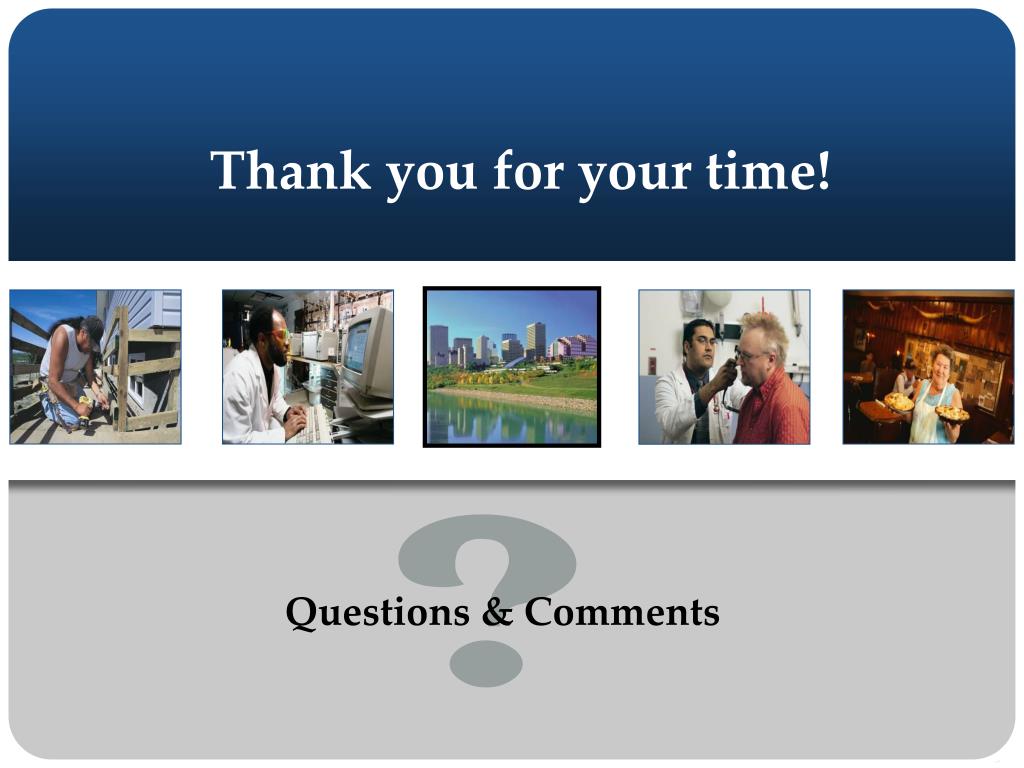 Thank you for your time!

?

Questions & Comments